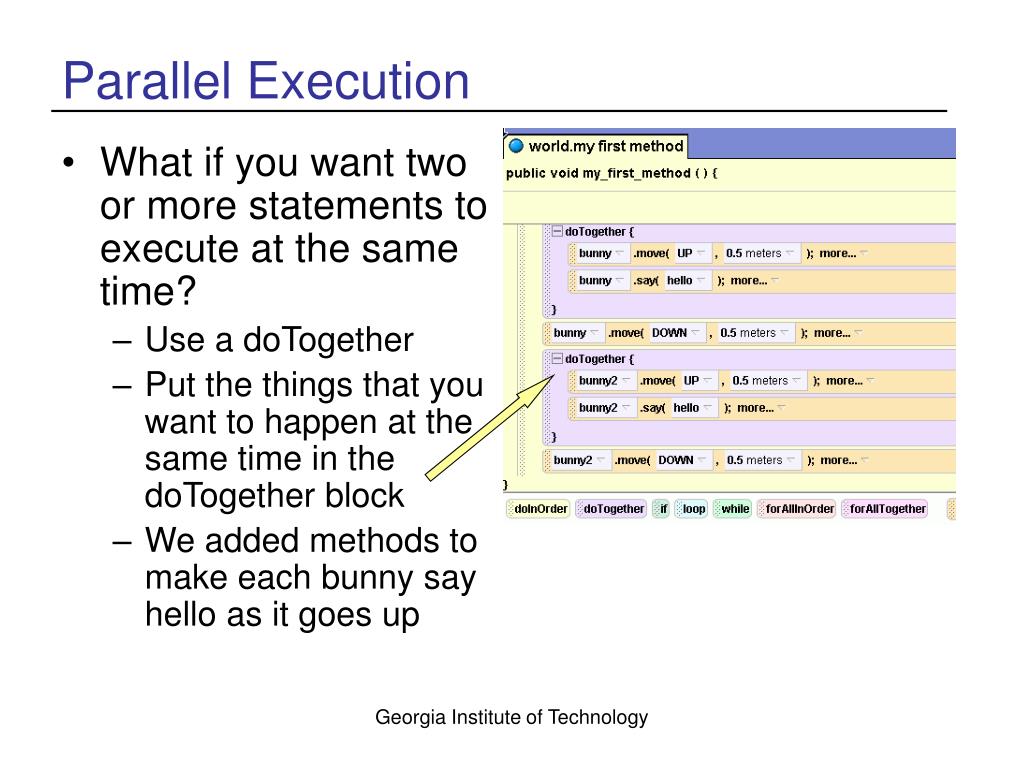 Parallel Execution

• What if you want two or more statements to execute at the same time?
  – Use a doTogether
  – Put the things that you want to happen at the same time in the doTogether block
  – We added methods to make each bunny say hello as it goes up

world.my first method
public void my_first_method ( ) {
doTogether {
bunny .move( UP , 0.5 meters ); more...
bunny .say( hello ); more...
}
bunny .move( DOWN , 0.5 meters ); more...
doTogether {
bunny2 .move( UP , 0.5 meters ); more...
bunny2 .say( hello ); more...
}
bunny2 .move( DOWN , 0.5 meters ); more...
}
doInOrder doTogether if loop while forAllInOrder forAllTogether

Georgia Institute of Technology